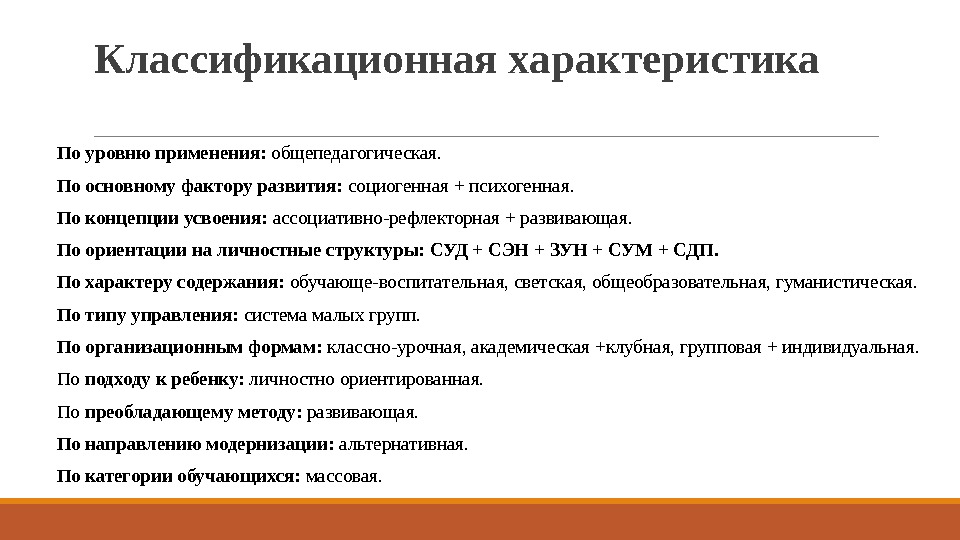 Классификационная характеристика

По уровню применения: общепедагогическая.

По основному фактору развития: социогенная + психогенная.

По концепции усвоения: ассоциативно-рефлекторная + развивающая.

По ориентации на личностные структуры: СУД + СЭН + ЗУН + СУМ + СДП.

По характеру содержания: обучающе-воспитательная, светская, общеобразовательная, гуманистическая.

По типу управления: система малых групп.

По организационным формам: классно-урочная, академическая +клубная, групповая + индивидуальная.

По подходу к ребенку: личностно ориентированная.

По преобладающему методу: развивающая.

По направлению модернизации: альтернативная.

По категории обучающихся: массовая.